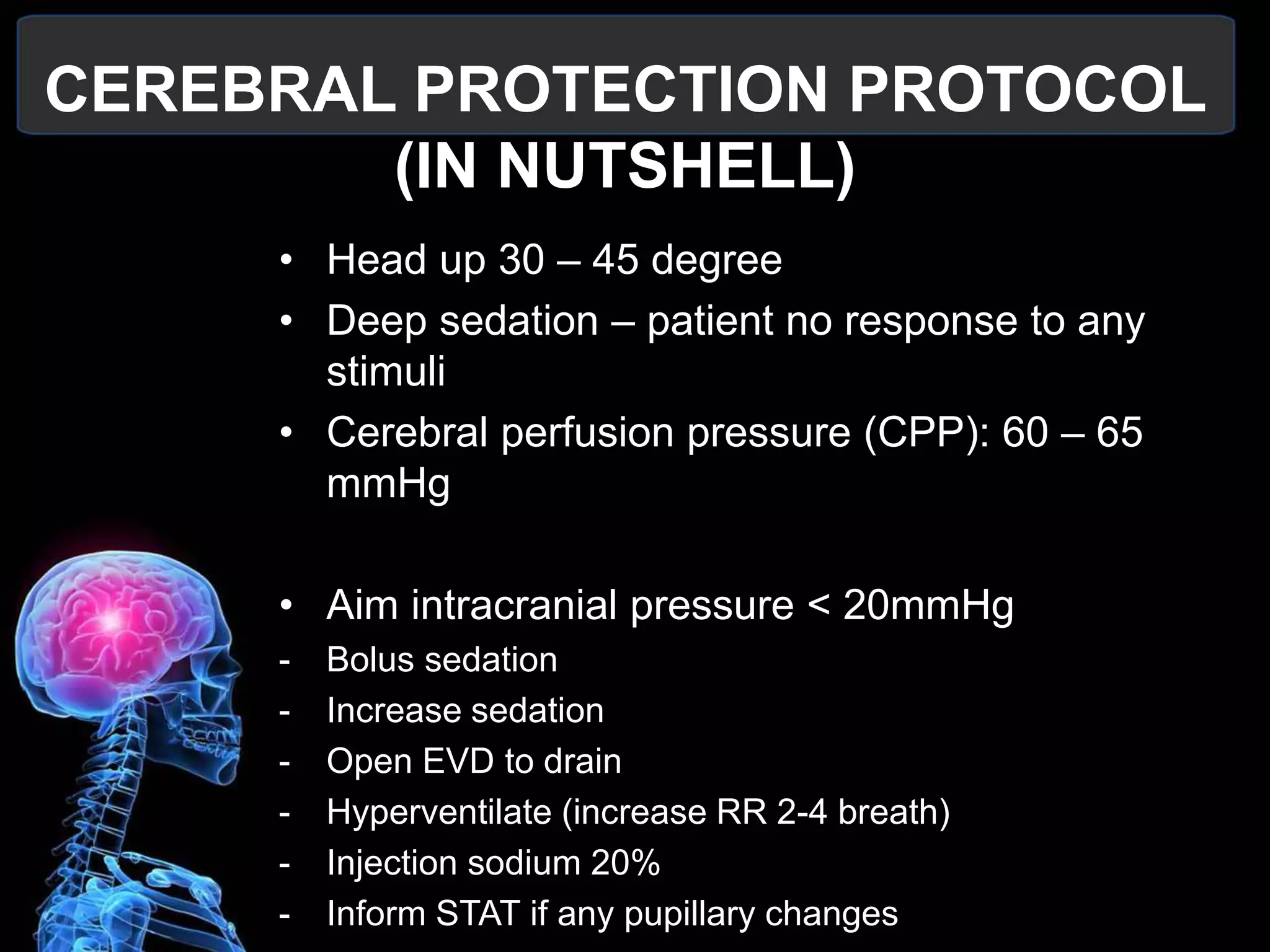 CEREBRAL PROTECTION PROTOCOL (IN NUTSHELL)

• Head up 30 – 45 degree
• Deep sedation – patient no response to any stimuli
• Cerebral perfusion pressure (CPP): 60 – 65 mmHg

• Aim intracranial pressure < 20mmHg
- Bolus sedation
- Increase sedation
- Open EVD to drain
- Hyperventilate (increase RR 2-4 breath)
- Injection sodium 20%
- Inform STAT if any pupillary changes